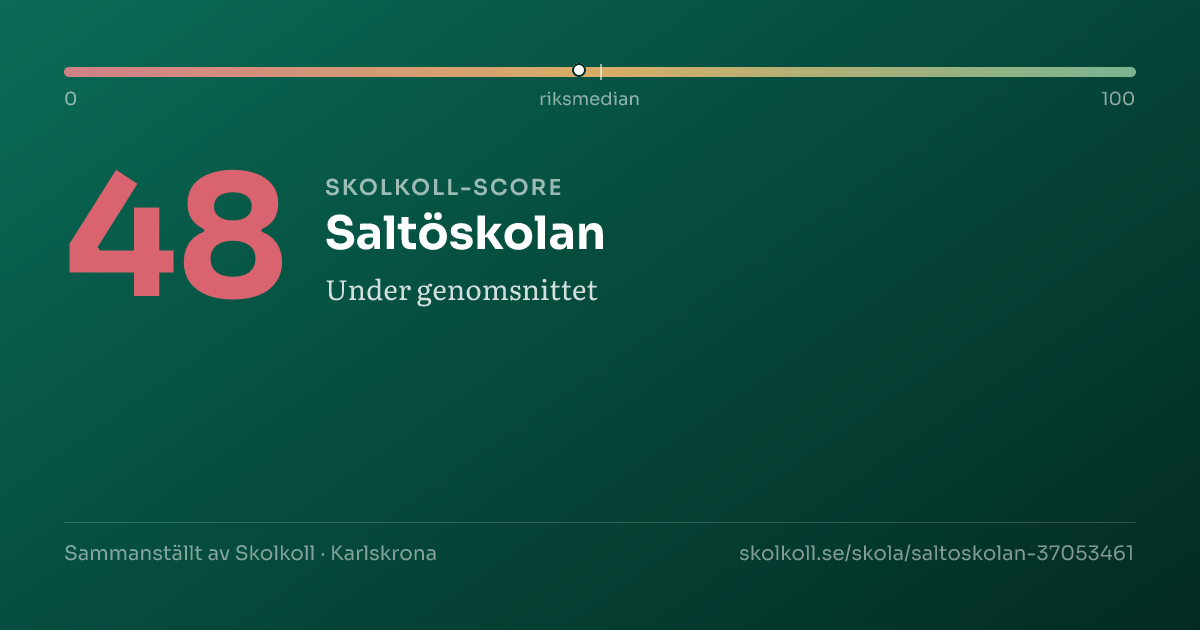 0
riksmedian
100

48

SKOLKOLL-SCORE

Saltöskolan

Under genomsnittet

Sammanställt av Skolkoll · Karlskrona

skolkoll.se/skola/saltoskolan-37053461